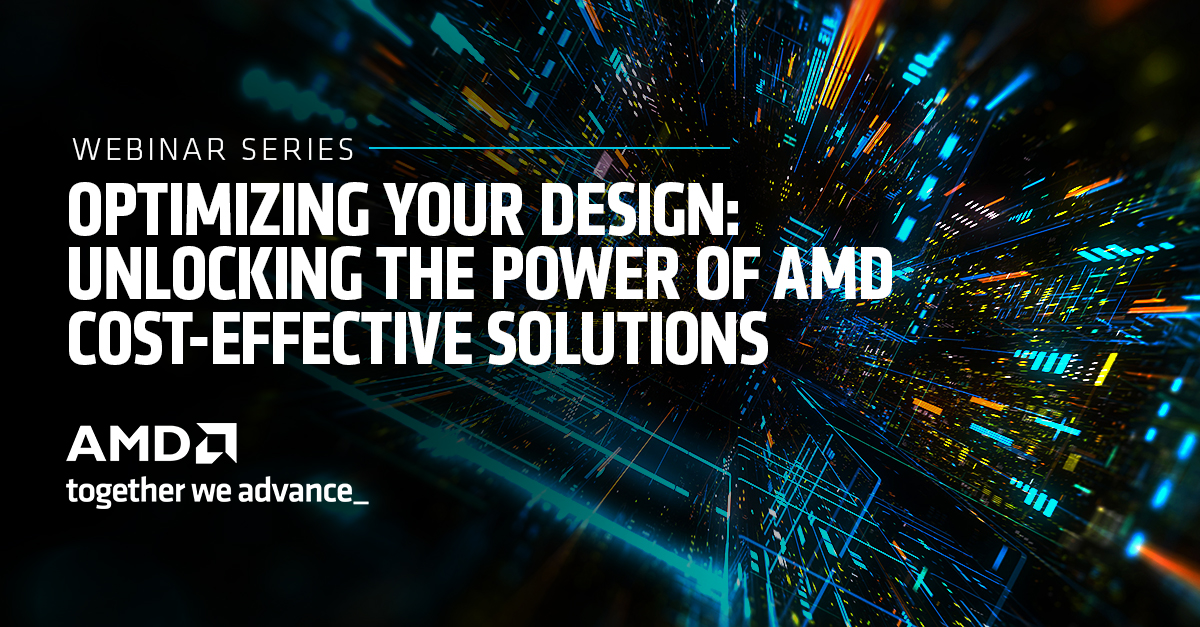 WEBINAR SERIES

OPTIMIZING YOUR DESIGN: UNLOCKING THE POWER OF AMD COST-EFFECTIVE SOLUTIONS

AMD

together we advance_